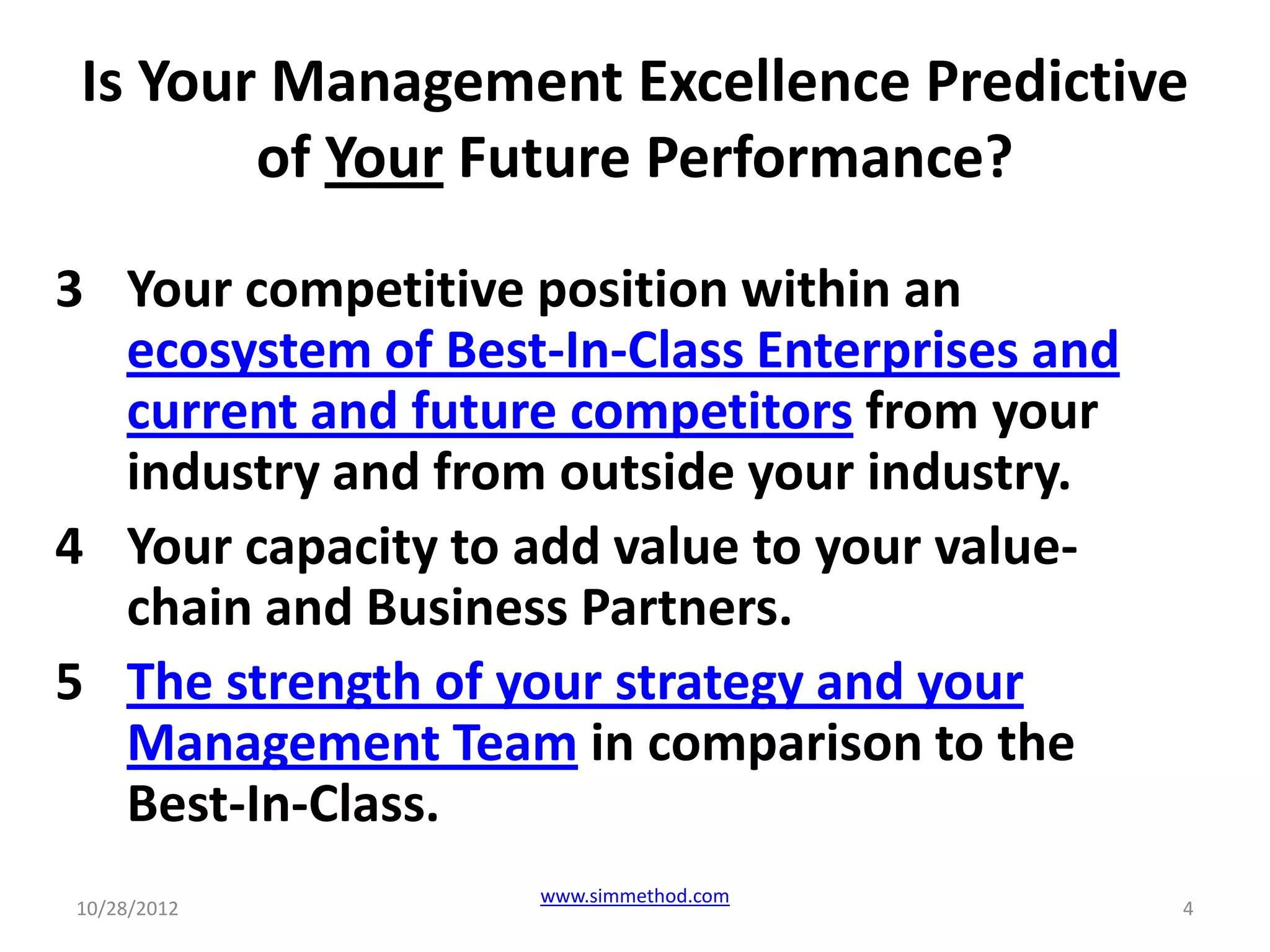 Is Your Management Excellence Predictive of Your Future Performance?

3 Your competitive position within an ecosystem of Best-In-Class Enterprises and current and future competitors from your industry and from outside your industry.

4 Your capacity to add value to your value-chain and Business Partners.

5 The strength of your strategy and your Management Team in comparison to the Best-In-Class.

10/28/2012 www.simmethod.com 4